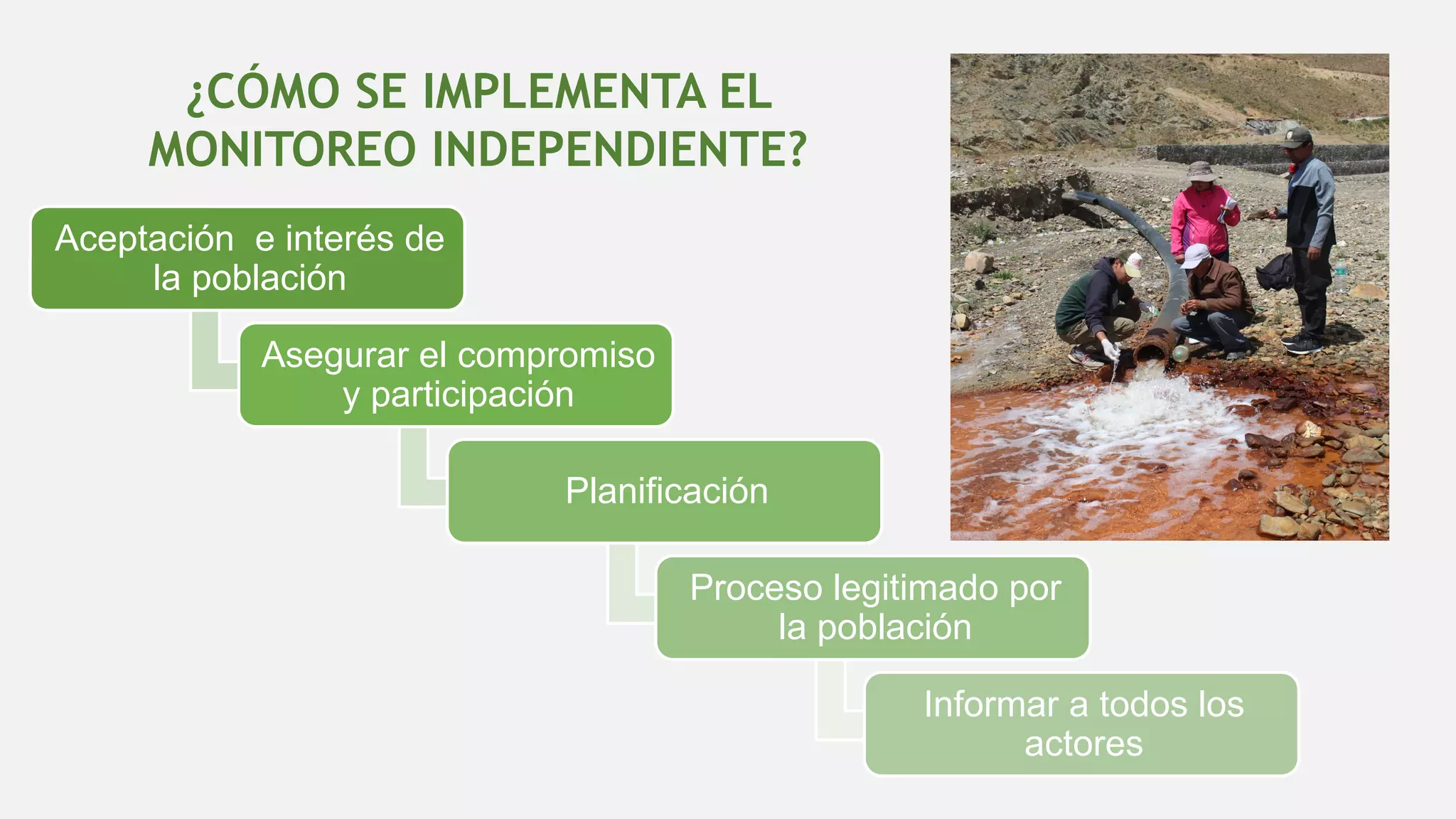 ¿CÓMO SE IMPLEMENTA EL MONITOREO INDEPENDIENTE?

Aceptación e interés de la población

Asegurar el compromiso y participación

Planificación

Proceso legitimado por la población

Informar a todos los actores